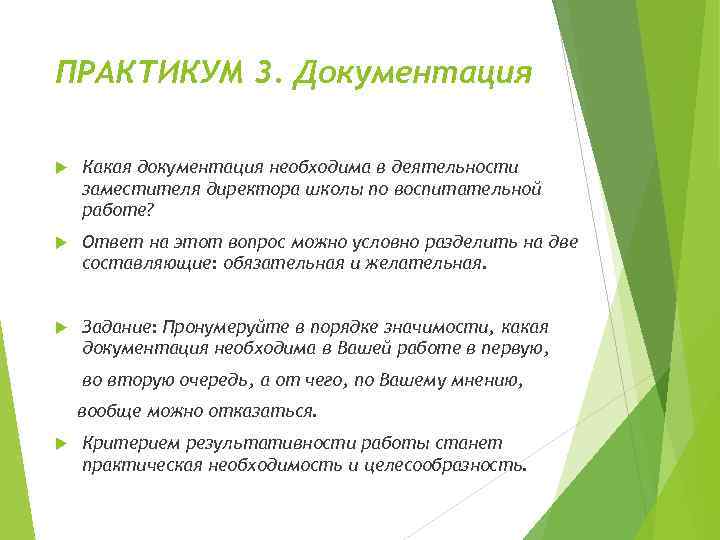 ПРАКТИКУМ 3. Документация

Какая документация необходима в деятельности заместителя директора школы по воспитательной работе?

Ответ на этот вопрос можно условно разделить на две составляющие: обязательная и желательная.

Задание: Пронумеруйте в порядке значимости, какая документация необходима в Вашей работе в первую,

во вторую очередь, а от чего, по Вашему мнению,

вообще можно отказаться.

Критерием результативности работы станет практическая необходимость и целесообразность.